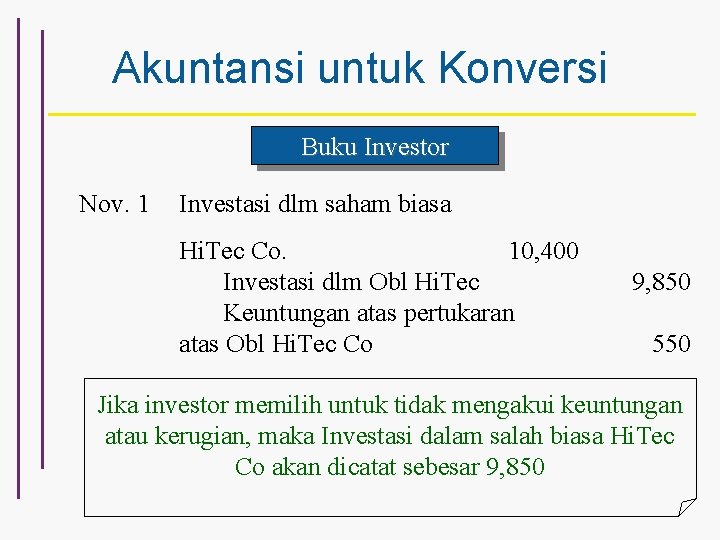 Akuntansi untuk Konversi

Buku Investor

Nov. 1 Investasi dlm saham biasa

HiTec Co. 10,400
Investasi dlm Obl HiTec 9,850
Keuntungan atas pertukaran
atas Obl HiTec Co 550

Jika investor memilih untuk tidak mengakui keuntungan atau kerugian, maka Investasi dalam salah biasa HiTec Co akan dicatat sebesar 9,850